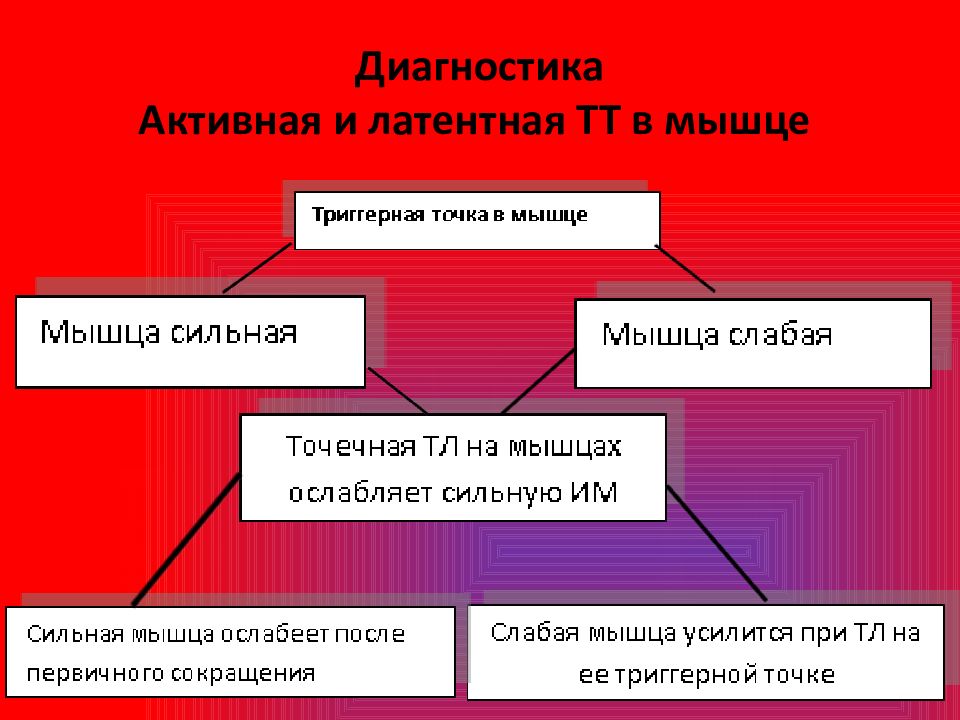 Диагностика
Активная и латентная ТТ в мышце

Триггерная точка в мышце

Мышца сильная

Мышца слабая

Точечная ТЛ на мышцах ослабляет сильную ИМ

Сильная мышца ослабеет после первичного сокращения

Слабая мышца усилится при ТЛ на ее триггерной точке